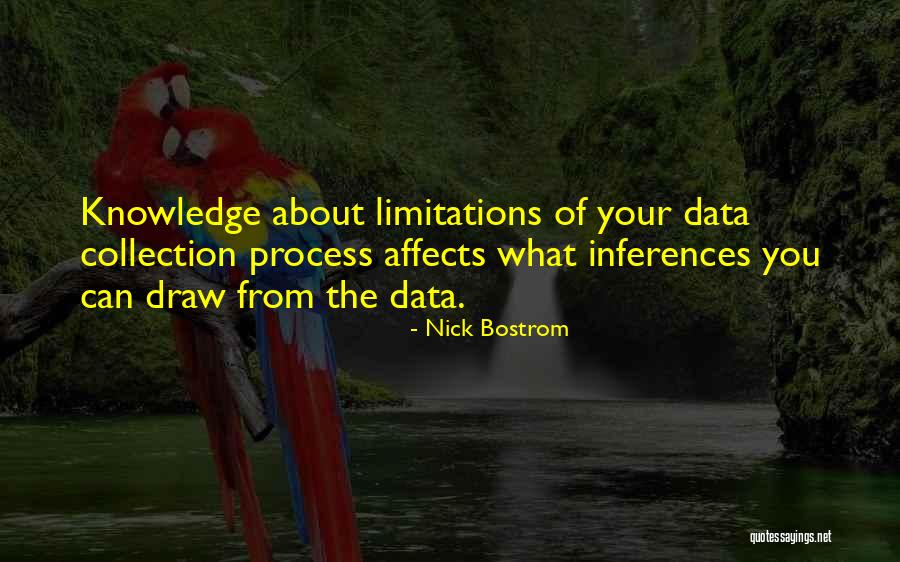 Knowledge about limitations of your data collection process affects what inferences you can draw from the data.

- Nick Bostrom

quotessayings.net